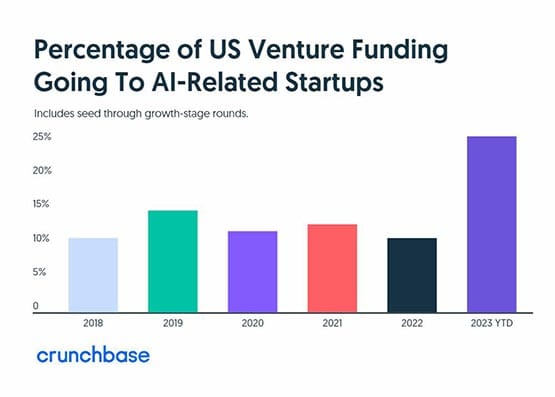 Percentage of US Venture Funding Going To AI-Related Startups

Includes seed through growth-stage rounds.

25%
20%
15%
10%
5%
0

2018
2019
2020
2021
2022
2023 YTD

crunchbase